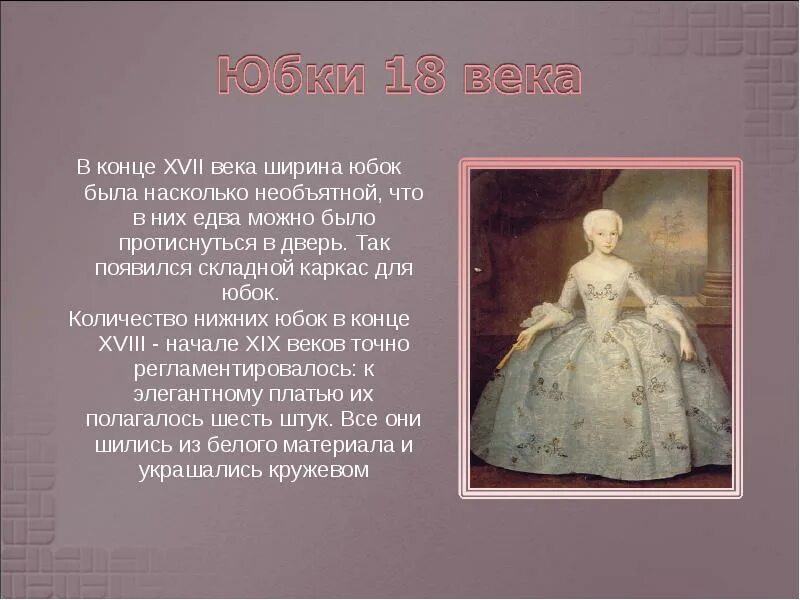 Юбки 18 века

В конце XVII века ширина юбок была насколько необъятной, что в них едва можно было протиснуться в дверь. Так появился складной каркас для юбок.

Количество нижних юбок в конце XVIII - начале XIX веков точно регламентировалось: к элегантному платью их полагалось шесть штук. Все они шились из белого материала и украшались кружевом